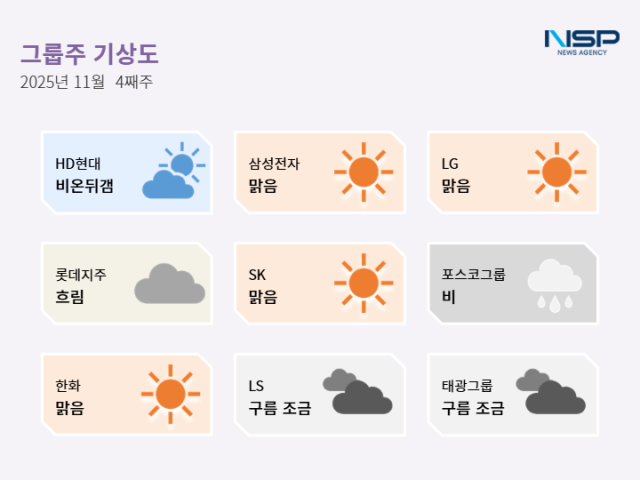 그룹주 기상도
2025년 11월 4째주

NSP
NEWS AGENCY

HD현대
비온뒤갬

삼성전자
맑음

LG
맑음

롯데지주
흐림

SK
맑음

포스코그룹
비

한화
맑음

LS
구름 조금

태광그룹
구름 조금